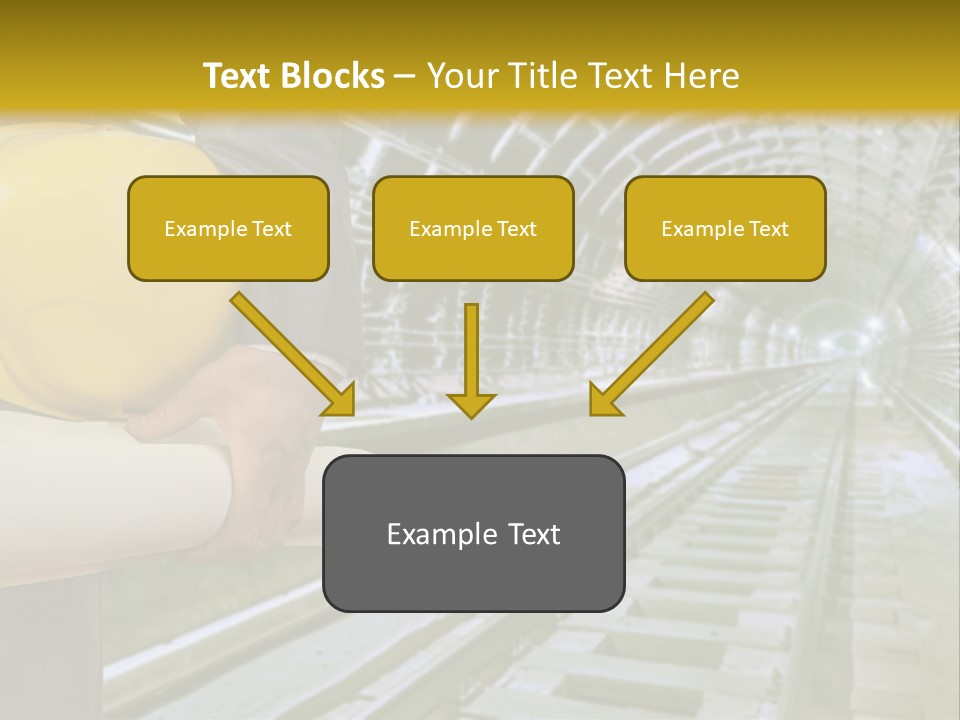 Text Blocks – Your Title Text Here

Example Text

Example Text

Example Text

Example Text